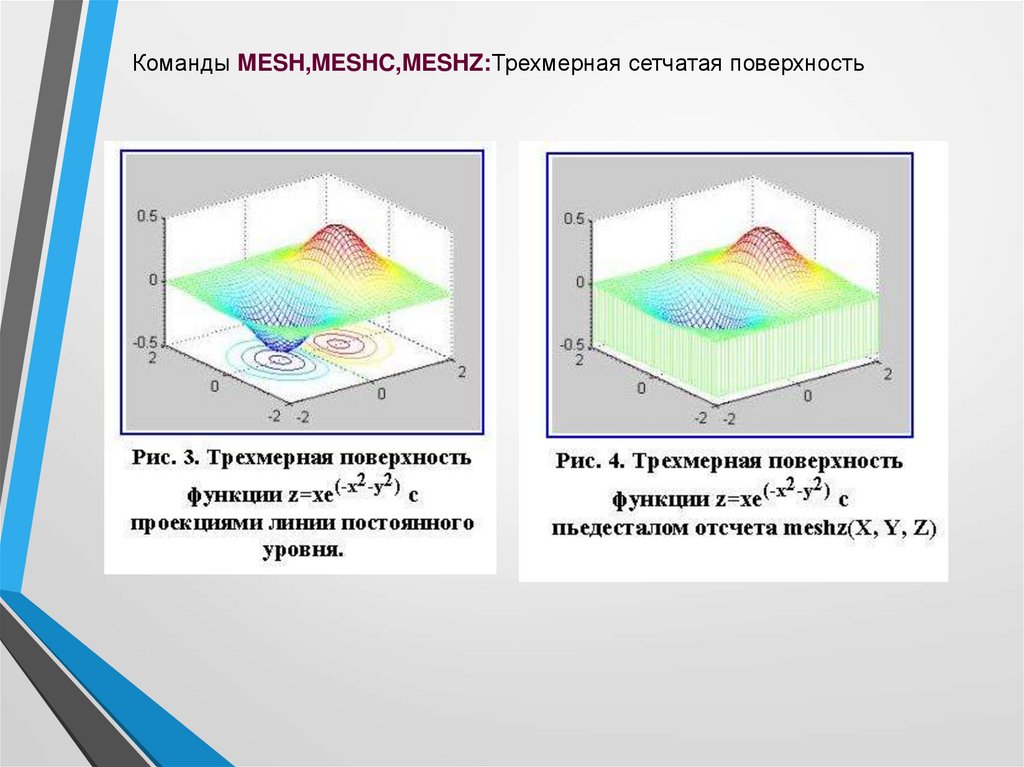 Команды MESH,MESHC,MESHZ:Трехмерная сетчатая поверхность

0.5
0
-0.5
2
0
-2
-2
0
2

Рис. 3. Трехмерная поверхность функции $z=xe^{(-x^2-y^2)}$ с проекциями линии постоянного уровня.

0.5
0
-0.5
2
0
-2
-2
0
2

Рис. 4. Трехмерная поверхность функции $z=xe^{(-x^2-y^2)}$ с пьедесталом отсчета meshz(X, Y, Z)